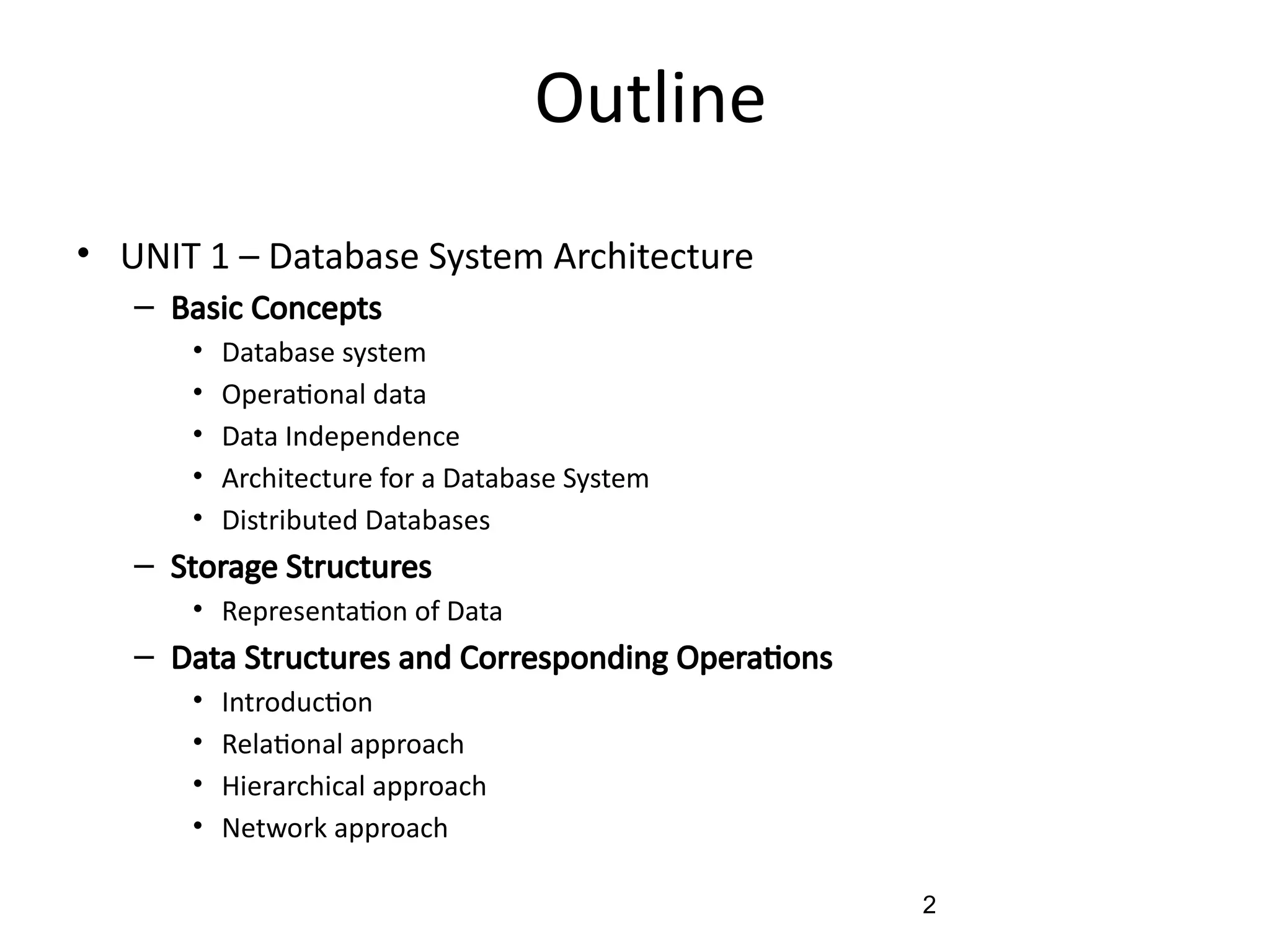 Outline

• UNIT 1 – Database System Architecture
  – Basic Concepts
    • Database system
    • Operational data
    • Data Independence
    • Architecture for a Database System
    • Distributed Databases
  – Storage Structures
    • Representation of Data
  – Data Structures and Corresponding Operations
    • Introduction
    • Relational approach
    • Hierarchical approach
    • Network approach

2